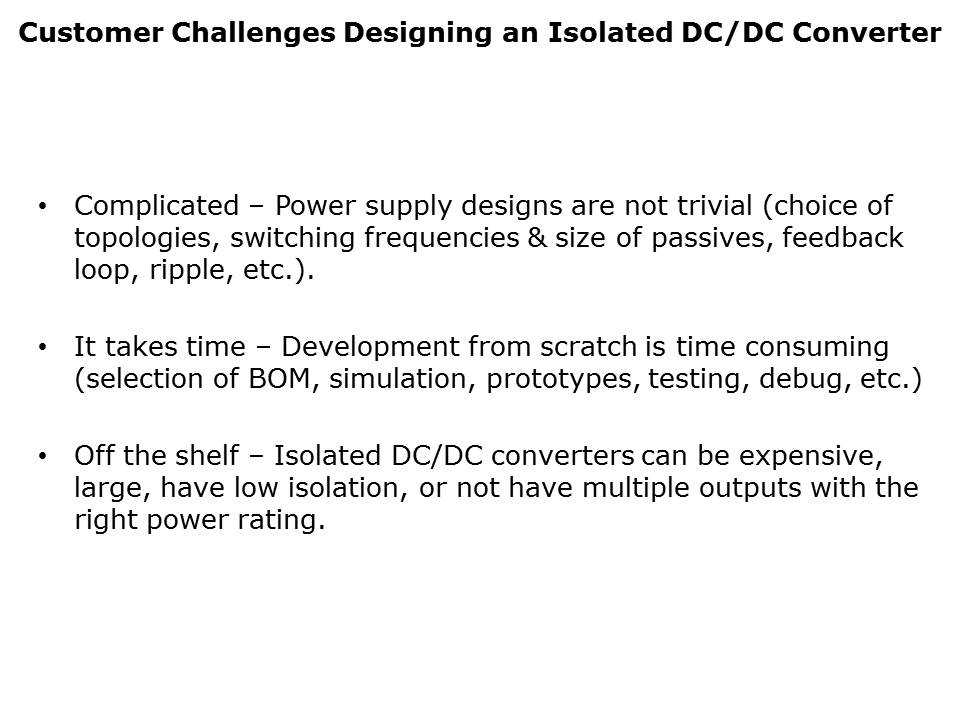 Customer Challenges Designing an Isolated DC/DC Converter

• Complicated – Power supply designs are not trivial (choice of topologies, switching frequencies & size of passives, feedback loop, ripple, etc.).

• It takes time – Development from scratch is time consuming (selection of BOM, simulation, prototypes, testing, debug, etc.)

• Off the shelf – Isolated DC/DC converters can be expensive, large, have low isolation, or not have multiple outputs with the right power rating.